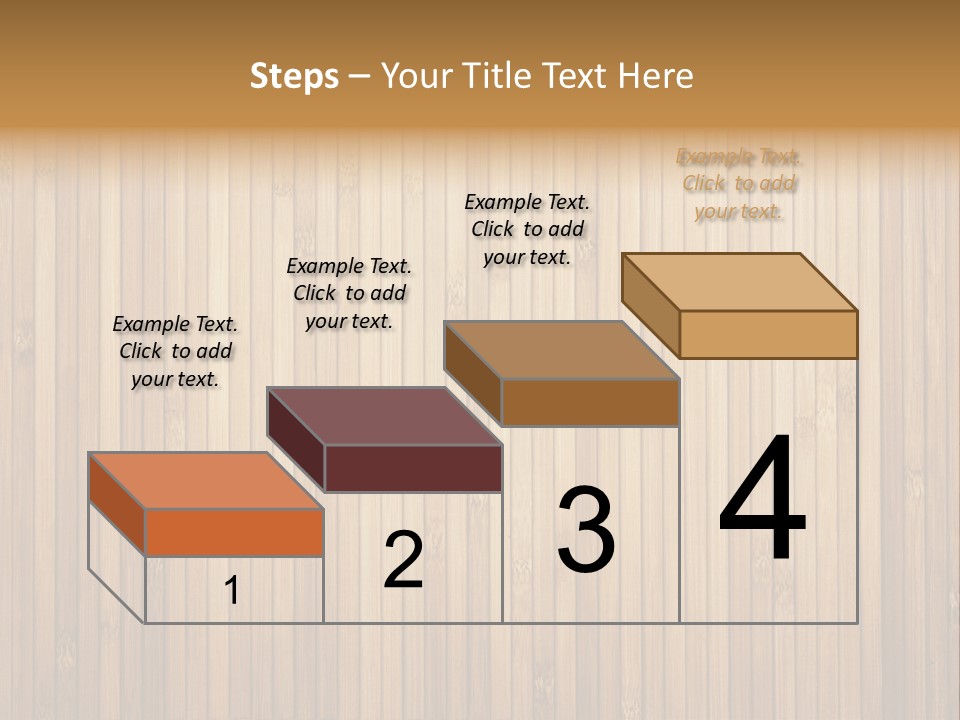 Steps – Your Title Text Here

Example Text. Click to add your text.

Example Text. Click to add your text.

Example Text. Click to add your text.

Example Text. Click to add your text.

1

2

3

4